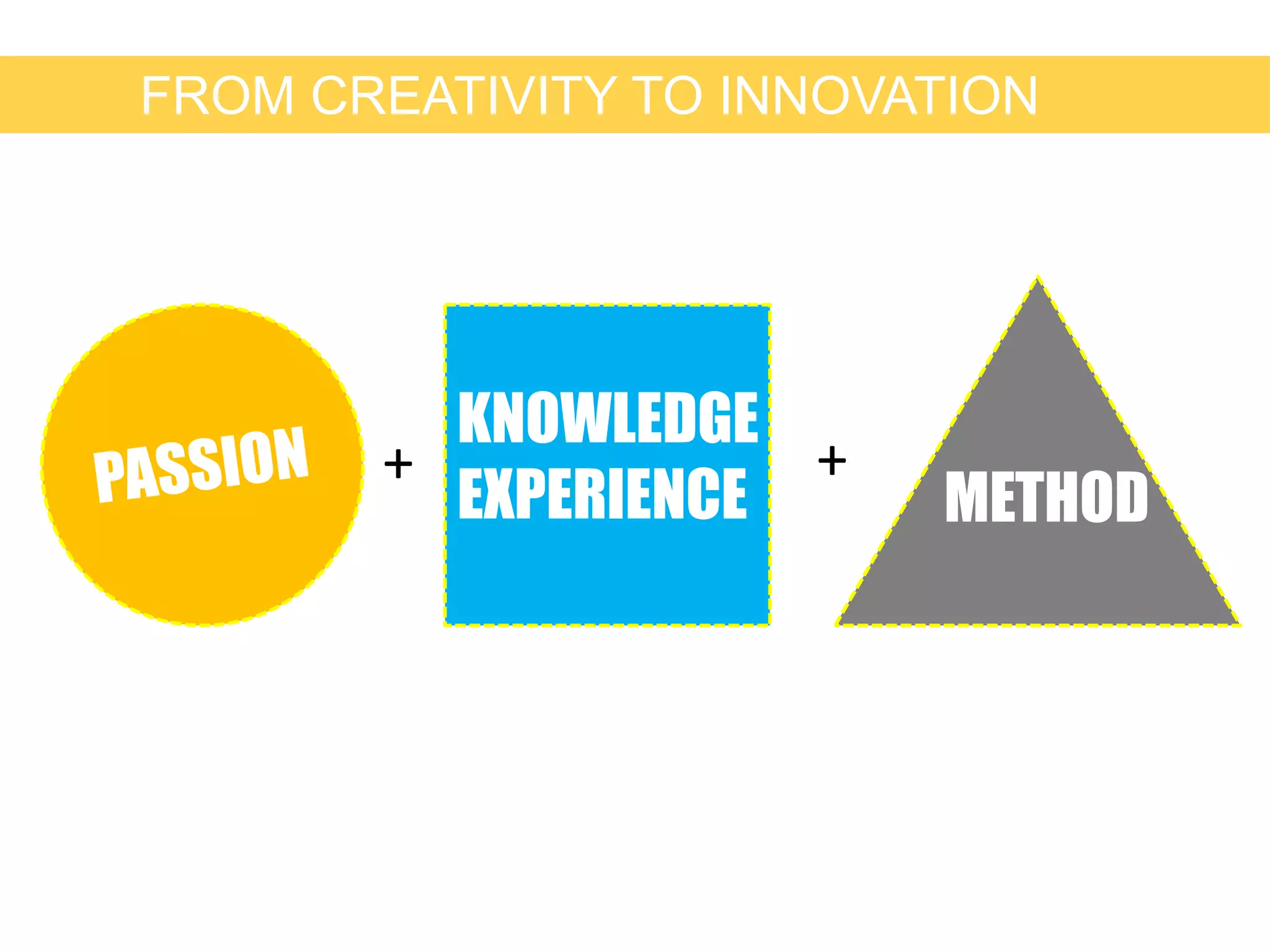 FROM CREATIVITY TO INNOVATION

PASSION + KNOWLEDGE EXPERIENCE + METHOD